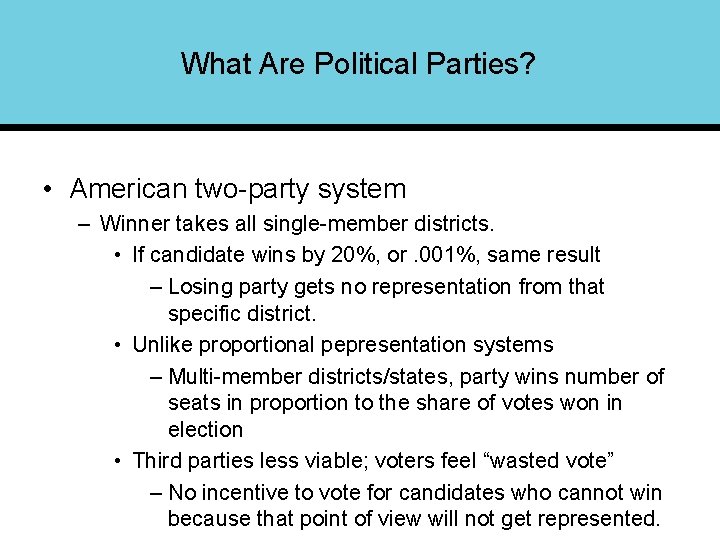 What Are Political Parties?

• American two-party system
– Winner takes all single-member districts.
• If candidate wins by 20%, or .001%, same result
– Losing party gets no representation from that specific district.
• Unlike proportional pepresentation systems
– Multi-member districts/states, party wins number of seats in proportion to the share of votes won in election
• Third parties less viable; voters feel “wasted vote”
– No incentive to vote for candidates who cannot win because that point of view will not get represented.